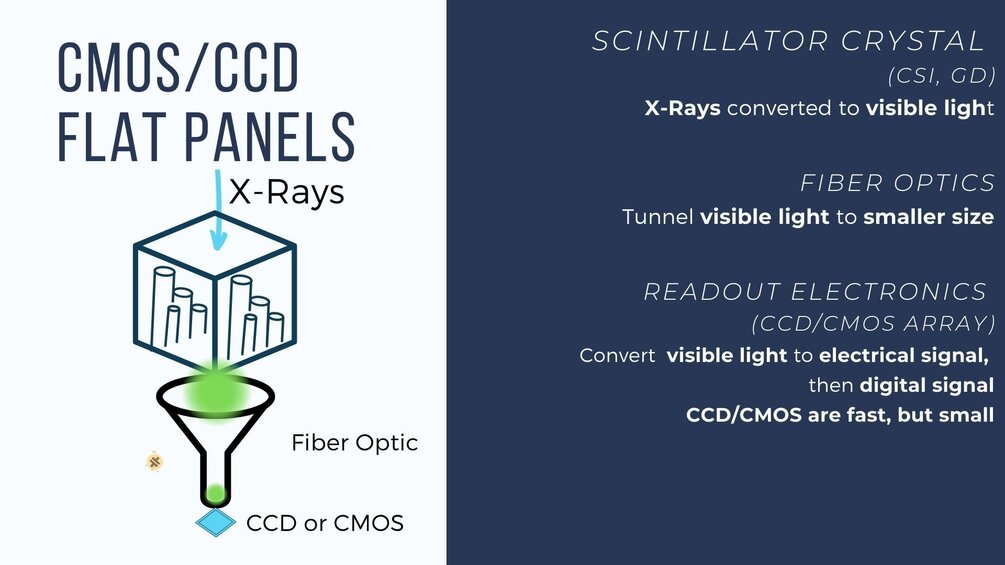 CMOS/CCD FLAT PANELS

X-Rays

Fiber Optic

CCD or CMOS

SCINTILLATOR CRYSTAL
(CSI, GD)
X-Rays converted to visible light

FIBER OPTICS
Tunnel visible light to smaller size

READOUT ELECTRONICS
(CCD/CMOS ARRAY)
Convert visible light to electrical signal, then digital signal
CCD/CMOS are fast, but small